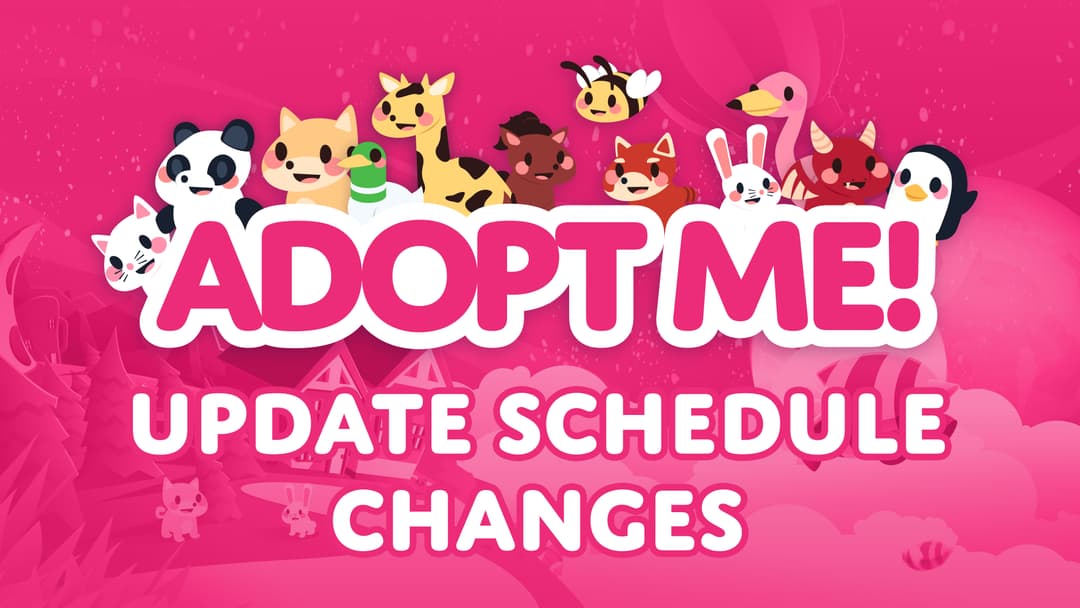 ADOPT ME!

UPDATE SCHEDULE CHANGES